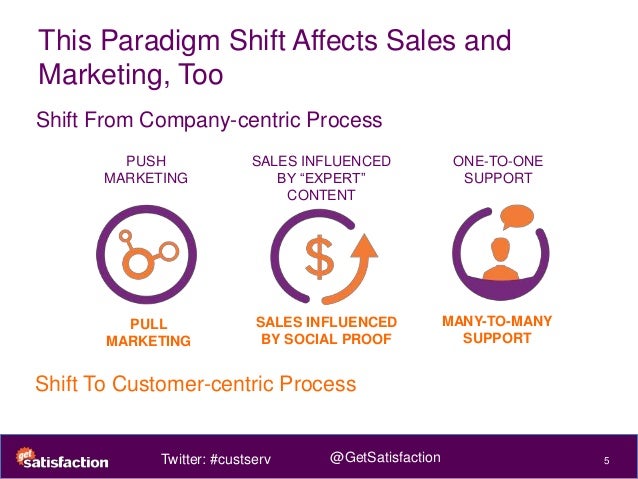 This Paradigm Shift Affects Sales and Marketing, Too

Shift From Company-centric Process

PUSH MARKETING

SALES INFLUENCED BY “EXPERT” CONTENT

ONE-TO-ONE SUPPORT

$

PULL MARKETING

SALES INFLUENCED BY SOCIAL PROOF

MANY-TO-MANY SUPPORT

Shift To Customer-centric Process

get satisfaction

Twitter: #custserv

@GetSatisfaction

5